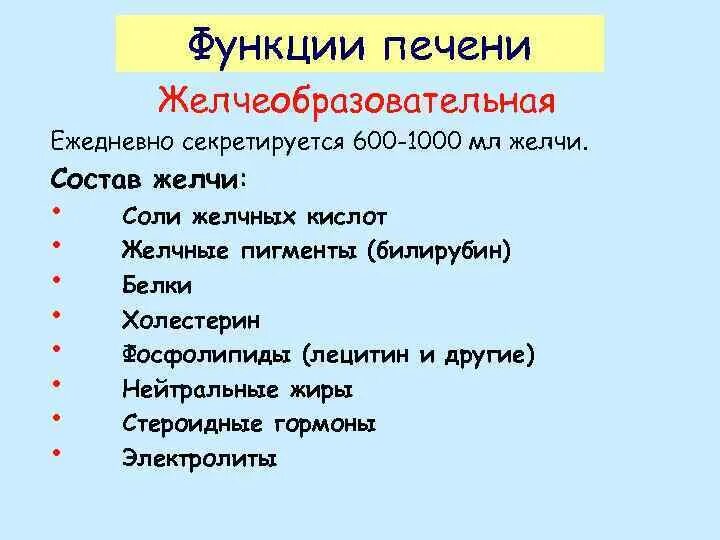 Функции печени

Желчеобразовательная

Ежедневно секретируется 600-1000 мл желчи.

Состав желчи:

• Соли желчных кислот
• Желчные пигменты (билирубин)
• Белки
• Холестерин
• Фосфолипиды (лецитин и другие)
• Нейтральные жиры
• Стероидные гормоны
• Электролиты